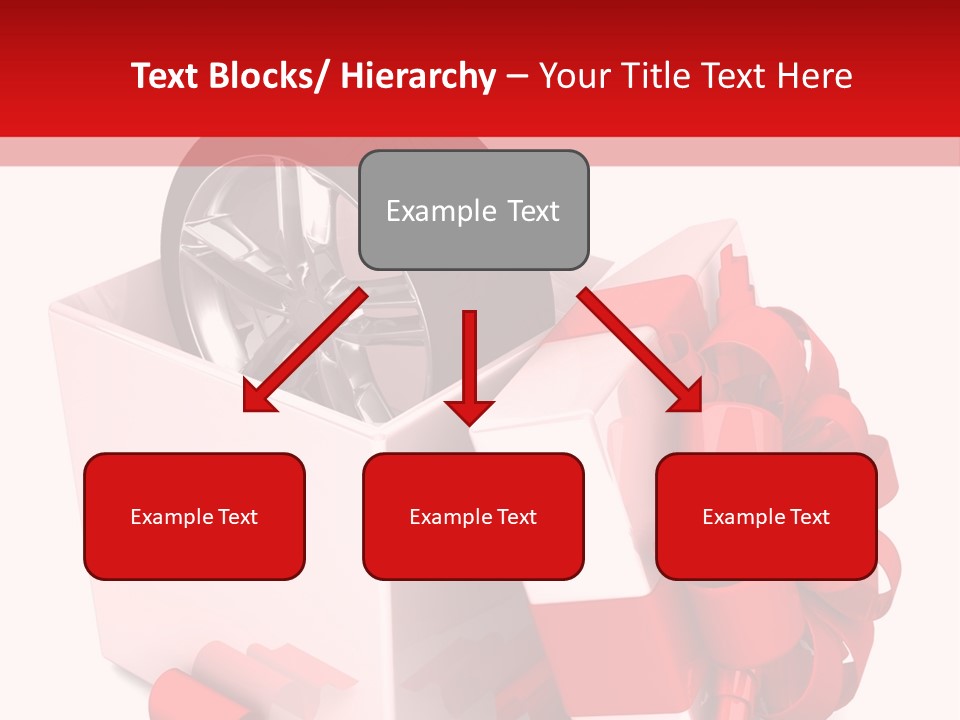 Text Blocks/ Hierarchy – Your Title Text Here

Example Text

Example Text

Example Text

Example Text